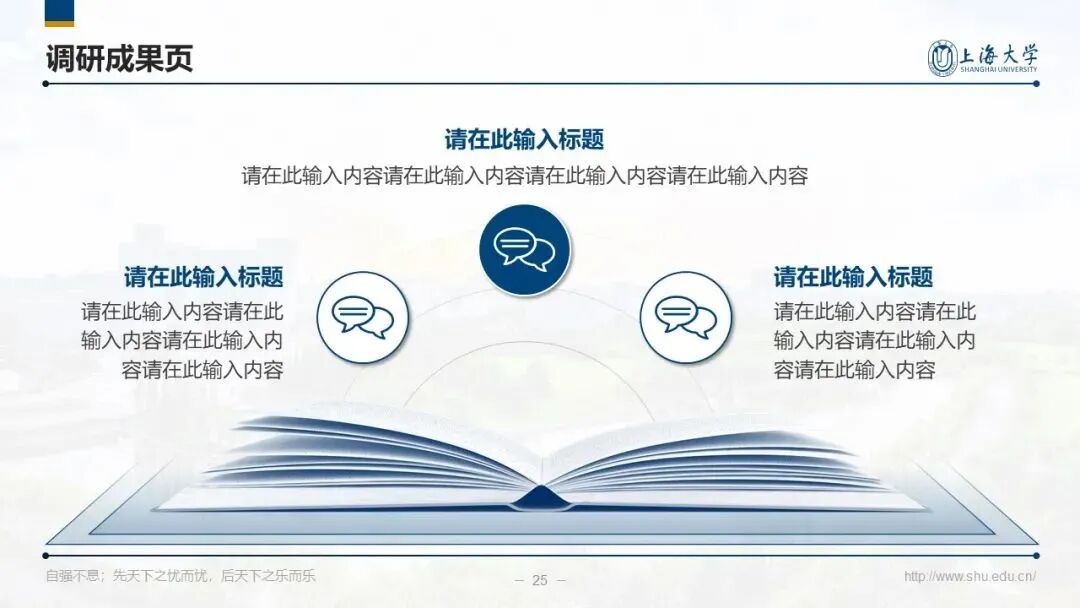 调研成果页

上海大学
SHANGHAI UNIVERSITY

请在此输入标题
请在此输入内容请在此输入内容请在此输入内容请在此输入内容

请在此输入标题
请在此输入内容请在此输入内容请在此输入内容请在此输入内容

请在此输入标题
请在此输入内容请在此输入内容请在此输入内容请在此输入内容

自强不息；先天下之忧而忧，后天下之乐而乐

— 25 —

http://www.shu.edu.cn/